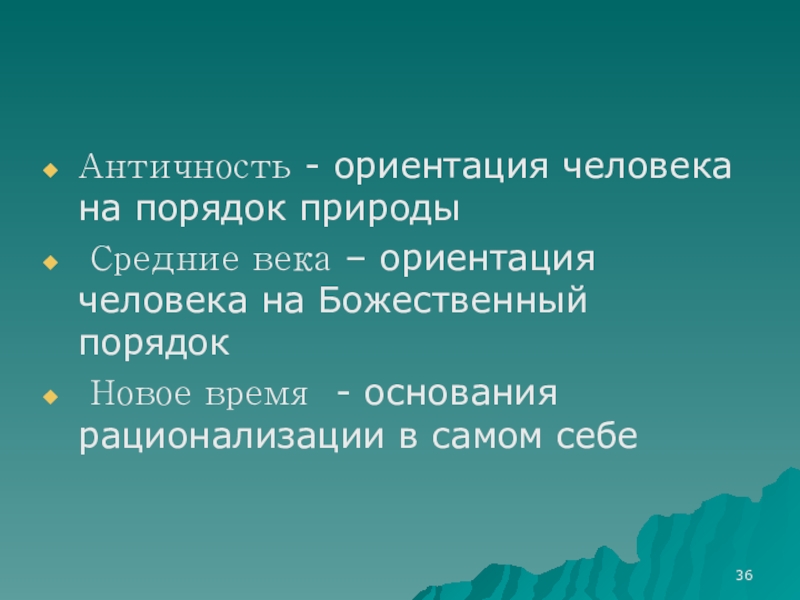 Античность - ориентация человека на порядок природы

Средние века – ориентация человека на Божественный порядок

Новое время - основания рационализации в самом себе

36